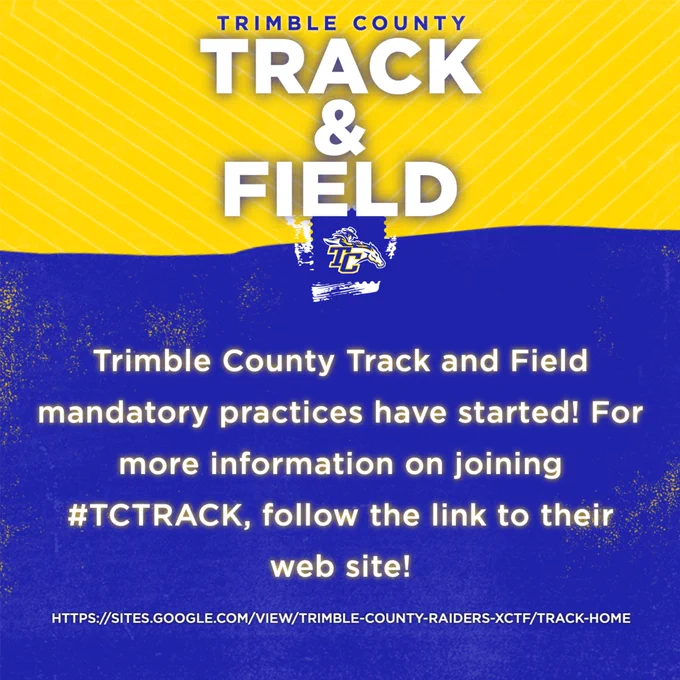 TRIMBLE COUNTY
TRACK
&
FIELD

TC

Trimble County Track and Field mandatory practices have started! For more information on joining #TCTRACK, follow the link to their web site!

HTTPS://SITES.GOOGLE.COM/VIEW/TRIMBLE-COUNTY-RAIDERS-XCTF/TRACK-HOME